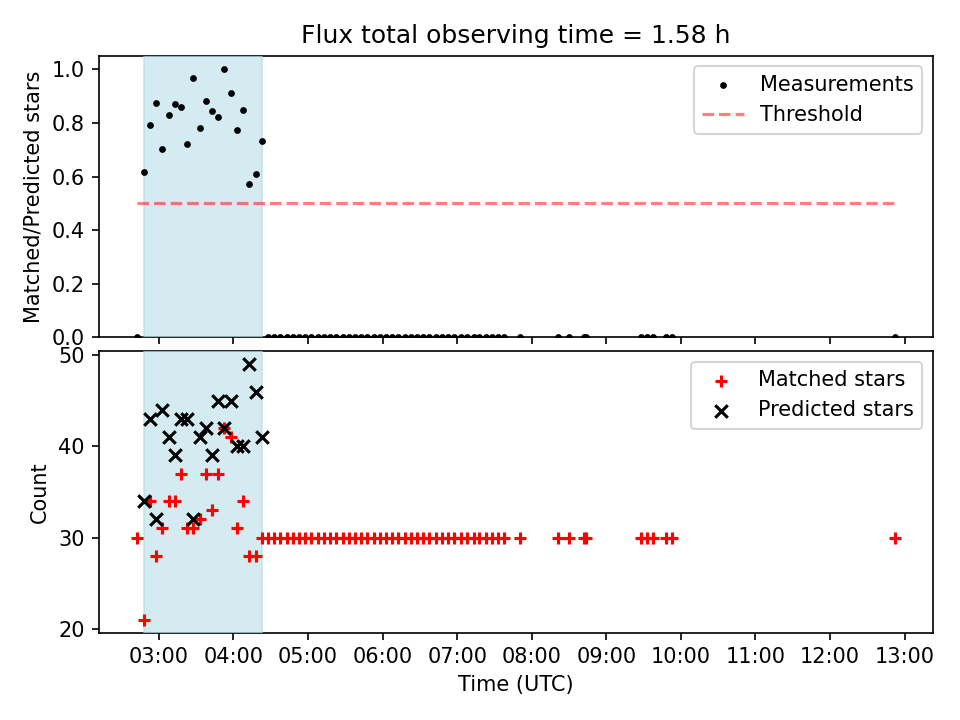 Flux total observing time = 1.58 h

Matched/Predicted stars

1.0
0.8
0.6
0.4
0.2
0.0

Measurements
Threshold

Count

50
40
30
20

Matched stars
Predicted stars

03:00 04:00 05:00 06:00 07:00 08:00 09:00 10:00 11:00 12:00 13:00

Time (UTC)